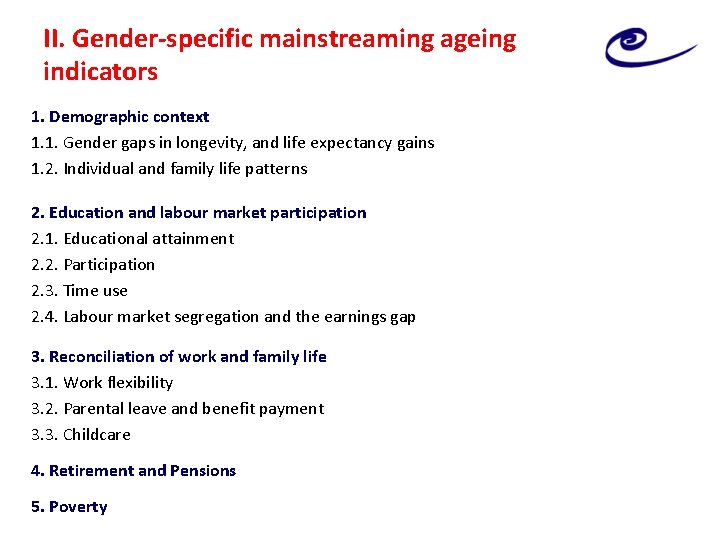 II. Gender-specific mainstreaming ageing indicators

1. Demographic context
1.1. Gender gaps in longevity, and life expectancy gains
1.2. Individual and family life patterns

2. Education and labour market participation
2.1. Educational attainment
2.2. Participation
2.3. Time use
2.4. Labour market segregation and the earnings gap

3. Reconciliation of work and family life
3.1. Work flexibility
3.2. Parental leave and benefit payment
3.3. Childcare

4. Retirement and Pensions

5. Poverty